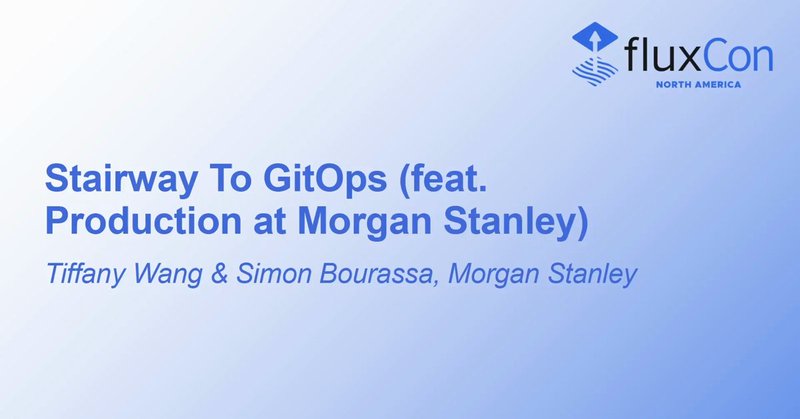 fluxCon
NORTH AMERICA

Stairway To GitOps (feat. Production at Morgan Stanley)

Tiffany Wang & Simon Bourassa, Morgan Stanley